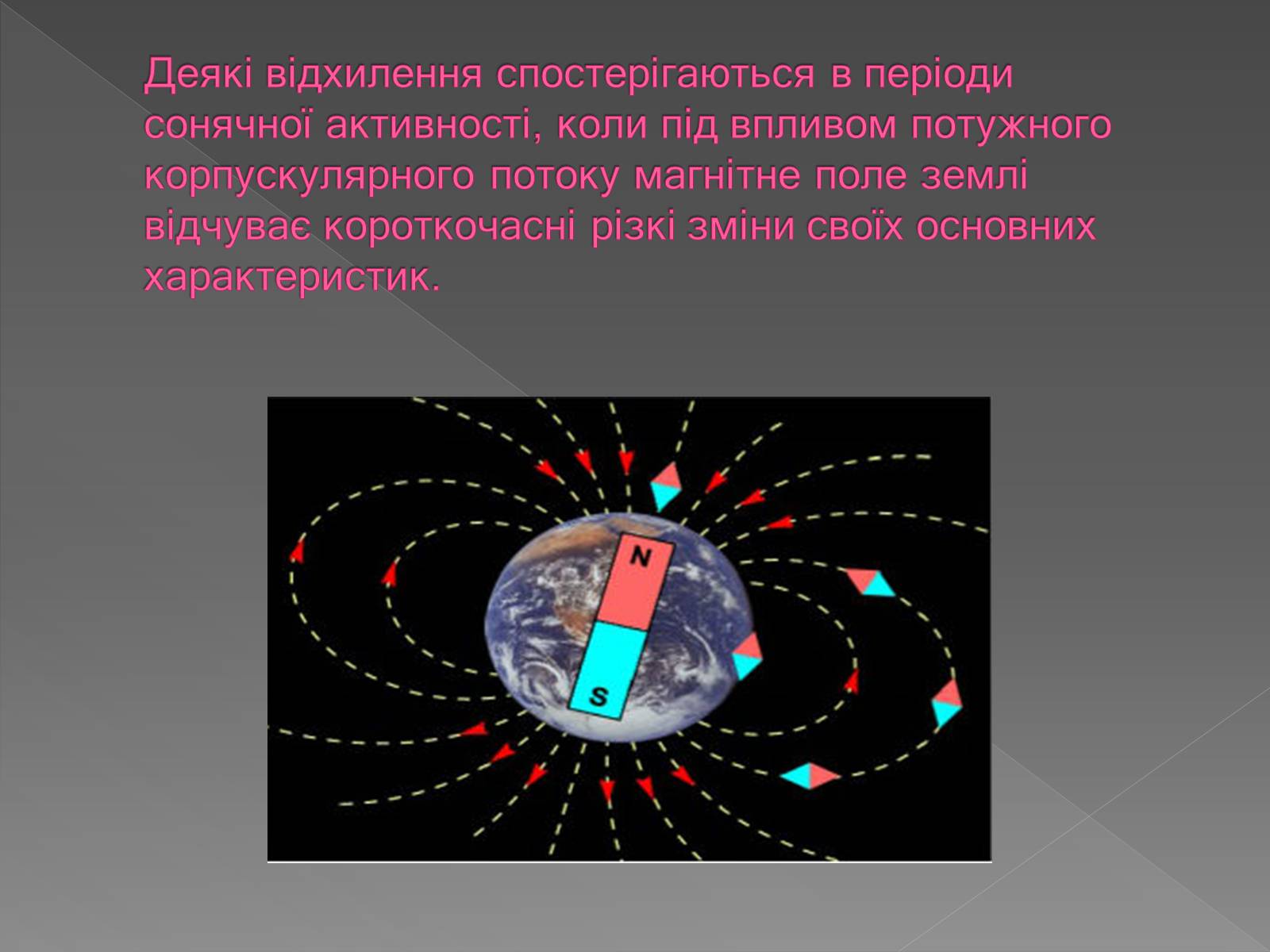 Деякі відхилення спостерігаються в періоди сонячної активності, коли під впливом потужного корпускулярного потоку магнітне поле землі відчуває короткочасні різкі зміни своїх основних характеристик.

N

S